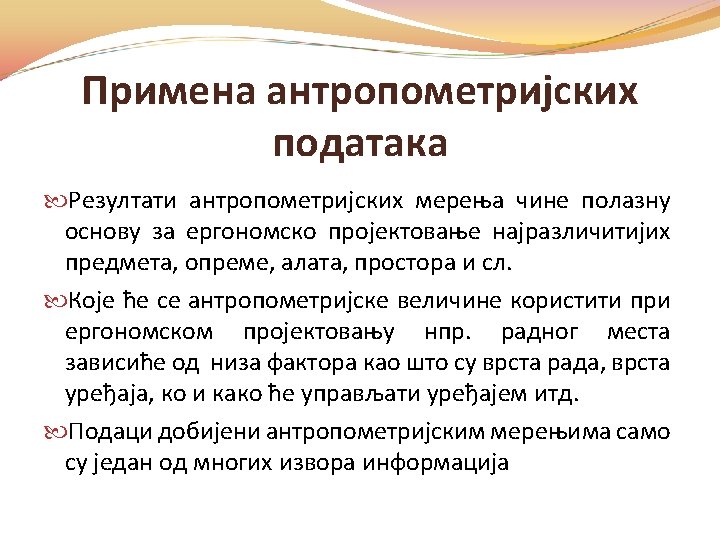 Примена антропометријских података

Резултати антропометријских мерења чине полазну основу за ергономско пројектовање најразличитијих предмета, опреме, алата, простора и сл.

Које ће се антропометријске величине користити при ергономском пројектовању нпр. радног места зависиће од низа фактора као што су врста рада, врста уређаја, ко и како ће управљати уређајем итд.

Подаци добијени антропометријским мерењима само су један од многих извора информација